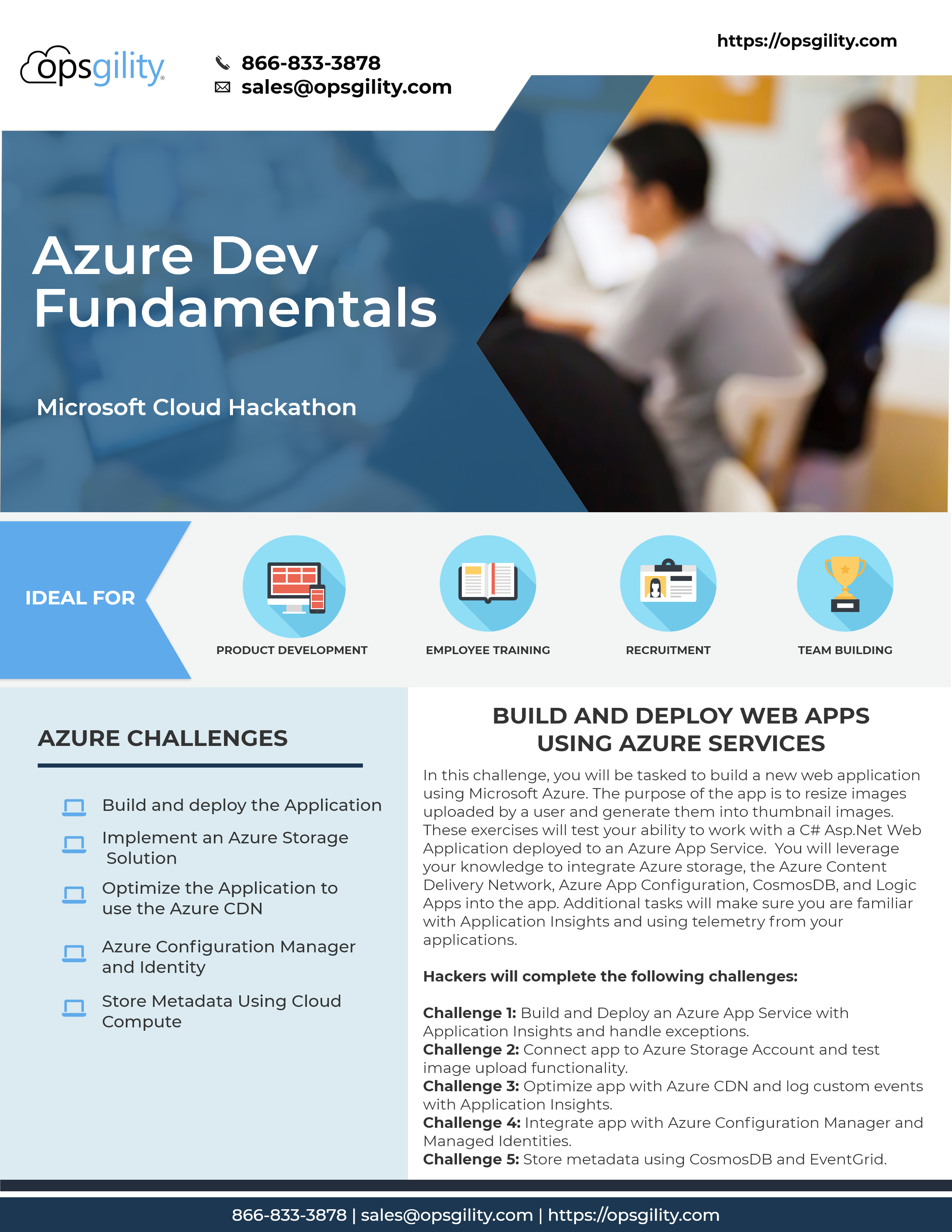 opsgility

866-833-3878
sales@opsgility.com

https://opsgility.com

Azure Dev Fundamentals

Microsoft Cloud Hackathon

IDEAL FOR

PRODUCT DEVELOPMENT

EMPLOYEE TRAINING

RECRUITMENT

TEAM BUILDING

AZURE CHALLENGES

Build and deploy the Application

Implement an Azure Storage Solution

Optimize the Application to use the Azure CDN

Azure Configuration Manager and Identity

Store Metadata Using Cloud Compute

BUILD AND DEPLOY WEB APPS USING AZURE SERVICES

In this challenge, you will be tasked to build a new web application using Microsoft Azure. The purpose of the app is to resize images uploaded by a user and generate them into thumbnail images. These exercises will test your ability to work with a C# Asp.Net Web Application deployed to an Azure App Service. You will leverage your knowledge to integrate Azure storage, the Azure Content Delivery Network, Azure App Configuration, CosmosDB, and Logic Apps into the app. Additional tasks will make sure you are familiar with Application Insights and using telemetry from your applications.

Hackers will complete the following challenges:

Challenge 1: Build and Deploy an Azure App Service with Application Insights and handle exceptions.
Challenge 2: Connect app to Azure Storage Account and test image upload functionality.
Challenge 3: Optimize app with Azure CDN and log custom events with Application Insights.
Challenge 4: Integrate app with Azure Configuration Manager and Managed Identities.
Challenge 5: Store metadata using CosmosDB and EventGrid.

866-833-3878 | sales@opsgility.com | https://opsgility.com